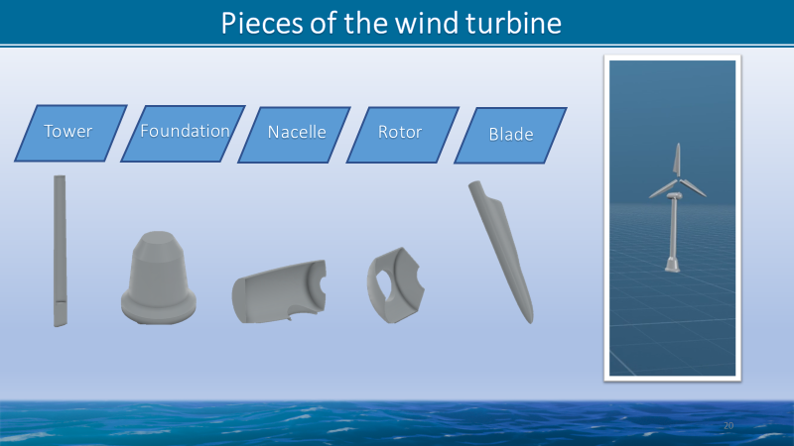 Pieces of the wind turbine

Tower

Foundation

Nacelle

Rotor

Blade

20